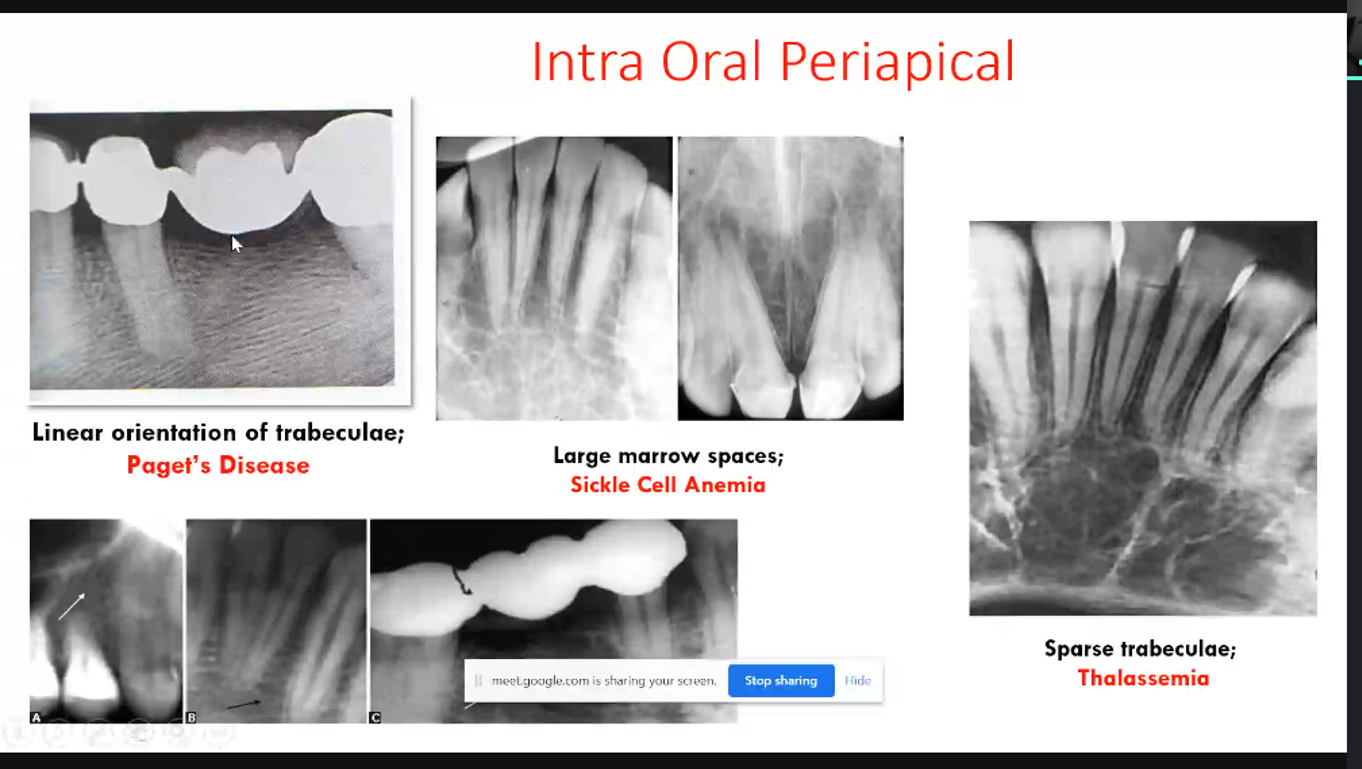 Intra Oral Periapical

Linear orientation of trabeculae;
Paget's Disease

Large marrow spaces;
Sickle Cell Anemia

Sparse trabeculae;
Thalassemia

A

B

C

meet.google.com is sharing your screen.

Stop sharing

Hide